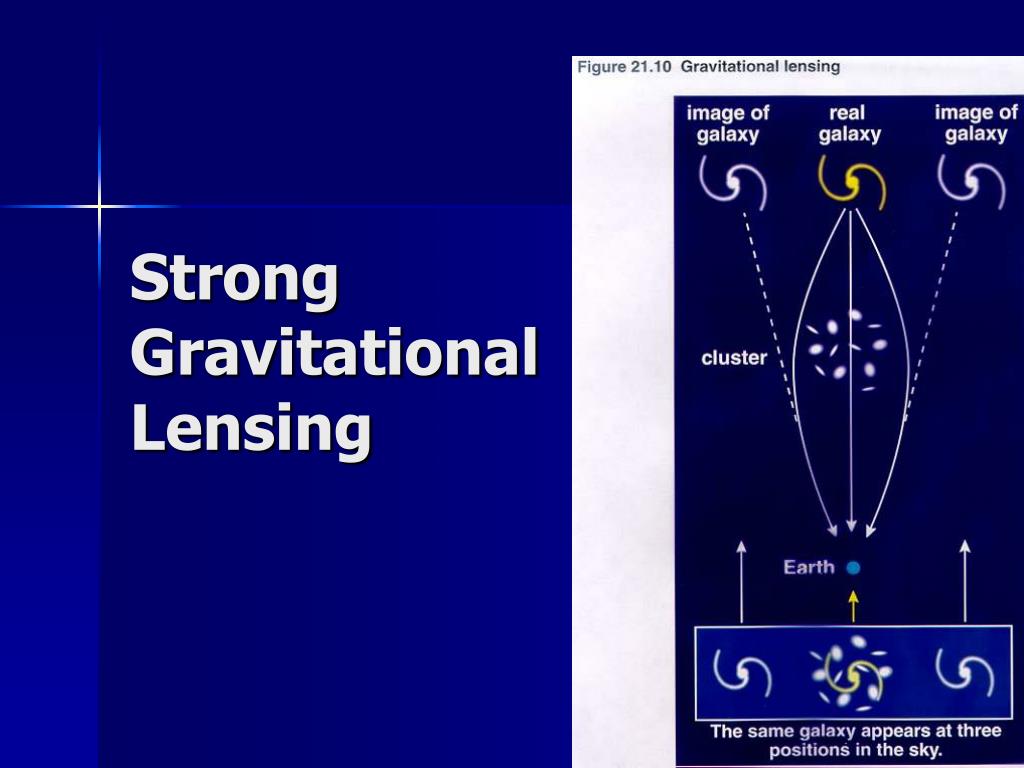 Strong Gravitational Lensing

Figure 21.10 Gravitational lensing

image of galaxy

real galaxy

image of galaxy

cluster

Earth

The same galaxy appears at three positions in the sky.